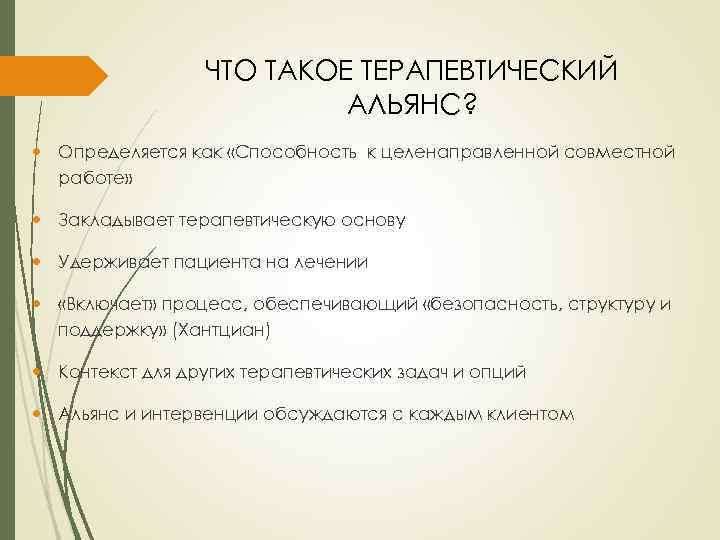 ЧТО ТАКОЕ ТЕРАПЕВТИЧЕСКИЙ АЛЬЯНС?

Определяется как «Способность к целенаправленной совместной работе»

Закладывает терапевтическую основу

Удерживает пациента на лечении

«Включает» процесс, обеспечивающий «безопасность, структуру и поддержку» (Хантциан)

Контекст для других терапевтических задач и опций

Альянс и интервенции обсуждаются с каждым клиентом